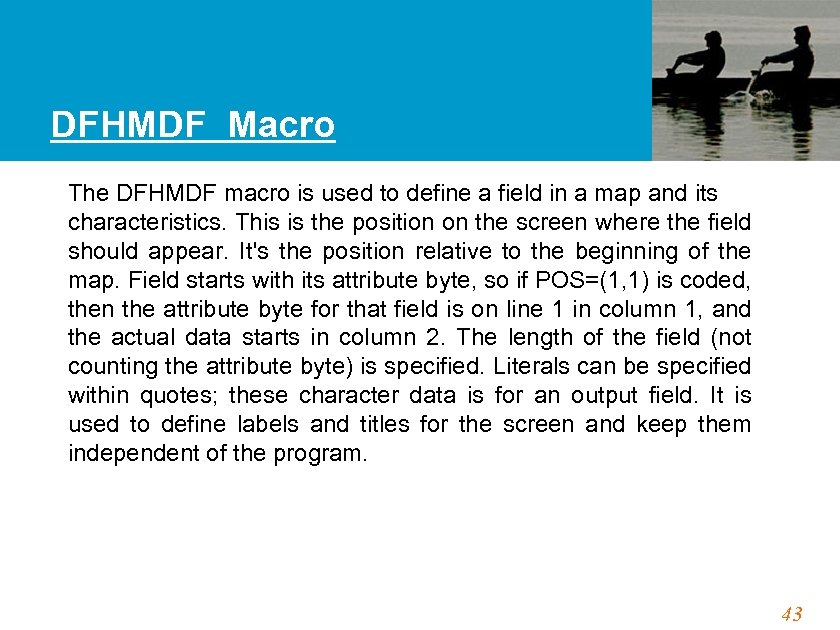 DFHMDF Macro

The DFHMDF macro is used to define a field in a map and its characteristics. This is the position on the screen where the field should appear. It's the position relative to the beginning of the map. Field starts with its attribute byte, so if POS=(1,1) is coded, then the attribute byte for that field is on line 1 in column 1, and the actual data starts in column 2. The length of the field (not counting the attribute byte) is specified. Literals can be specified within quotes; these character data is for an output field. It is used to define labels and titles for the screen and keep them independent of the program.

43